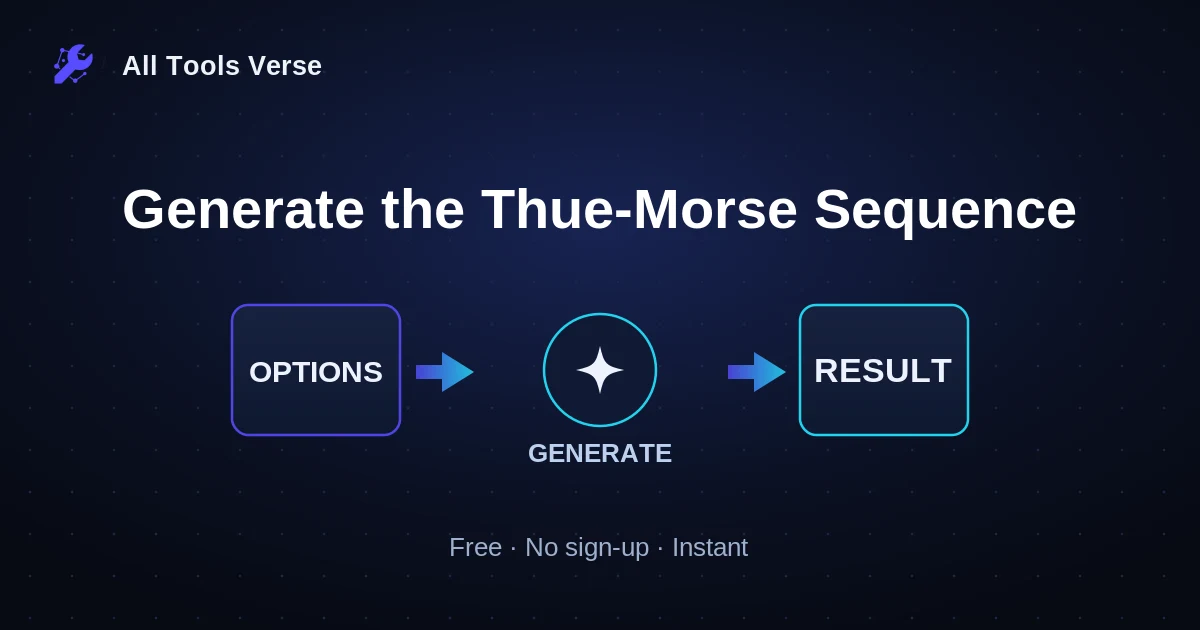 All Tools Verse

Generate the Thue-Morse Sequence

OPTIONS

GENERATE

RESULT

Free · No sign-up · Instant